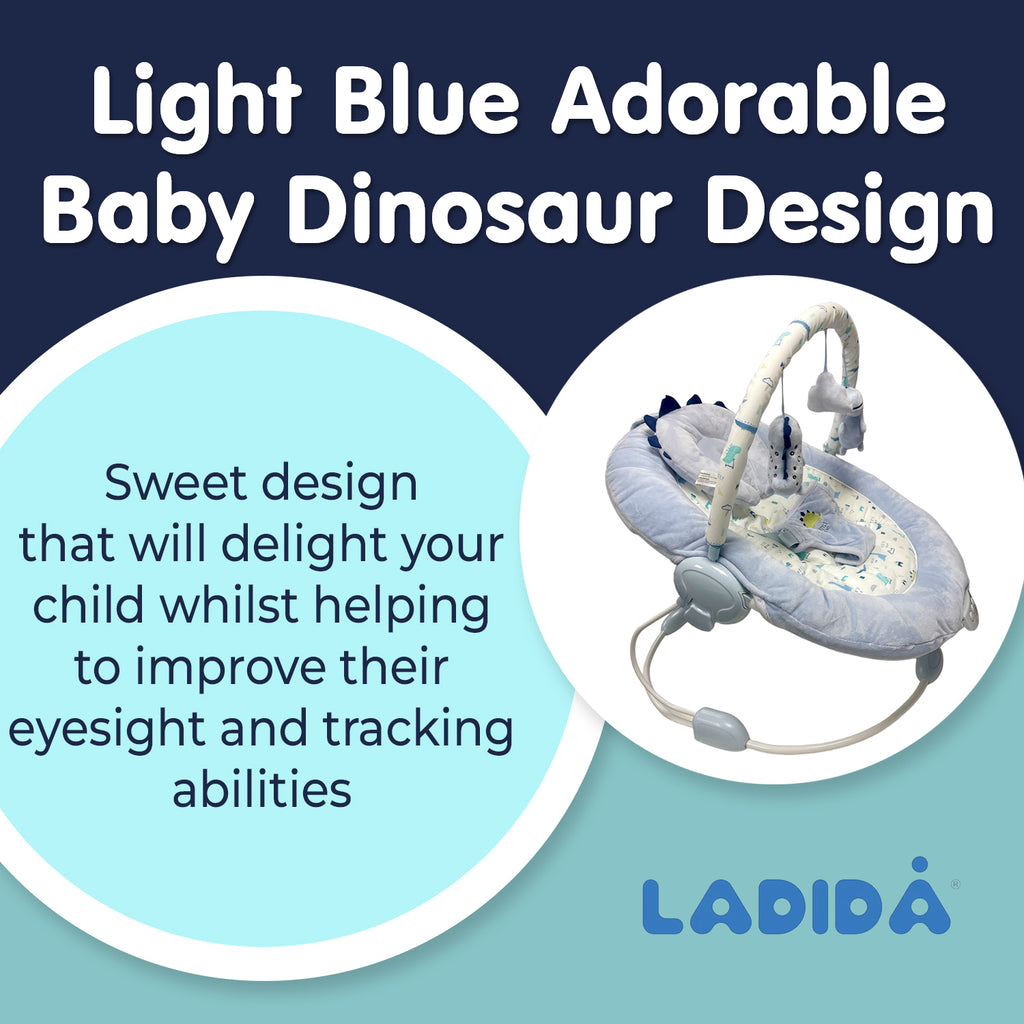 Light Blue Adorable Baby Dinosaur Design

Sweet design that will delight your child whilst helping to improve their eyesight and tracking abilities

LADIDA®